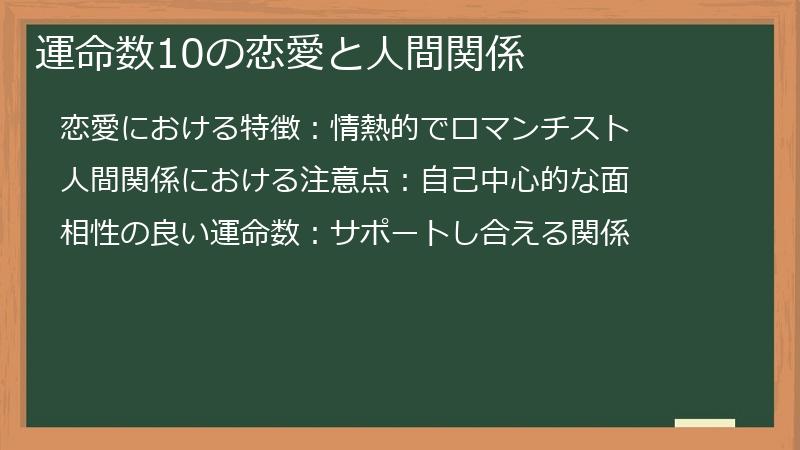 運命数10の恋愛と人間関係

恋愛における特徴：情熱的でロマンチスト

人間関係における注意点：自己中心的な面

相性の良い運命数：サポートし合える関係